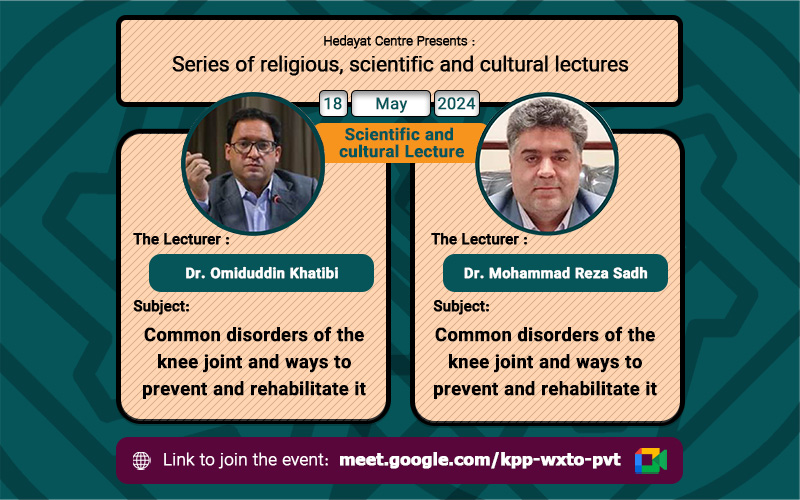 Hedayat Centre Presents :
Series of religious, scientific and cultural lectures

18 May 2024

Scientific and cultural Lecture

The Lecturer :
Dr. Omiduddin Khatibi
Subject:
Common disorders of the knee joint and ways to prevent and rehabilitate it

The Lecturer :
Dr. Mohammad Reza Sadh
Subject:
Common disorders of the knee joint and ways to prevent and rehabilitate it

Link to join the event: meet.google.com/kpp-wxto-pvt